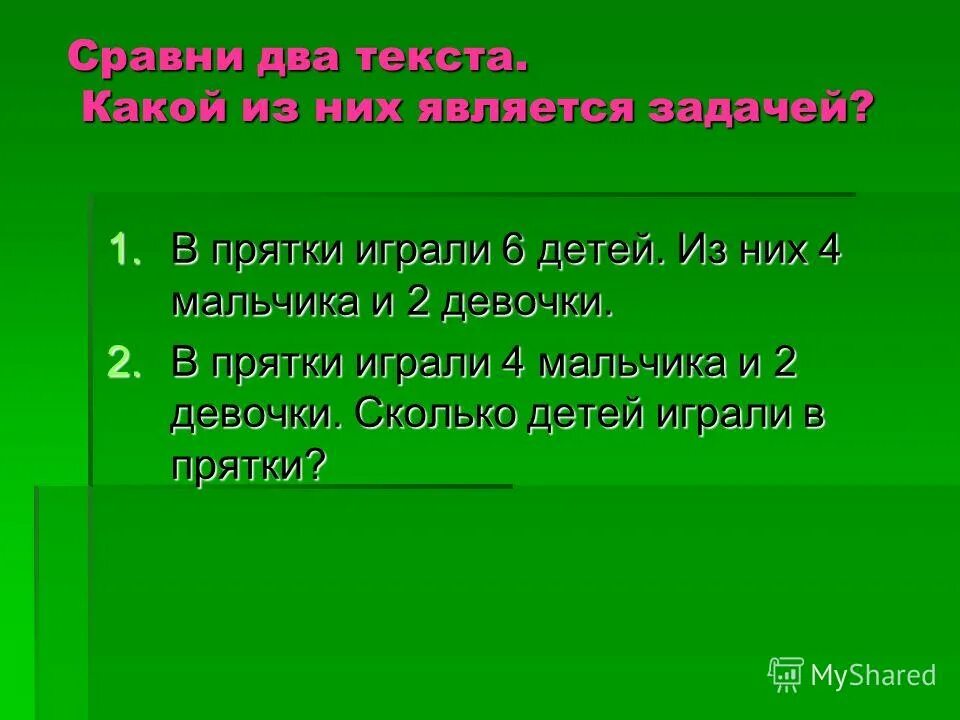 Сравни два текста.
Какой из них является задачей?

1. В прятки играли 6 детей. Из них 4 мальчика и 2 девочки.
2. В прятки играли 4 мальчика и 2 девочки. Сколько детей играли в прятки?

MyShared